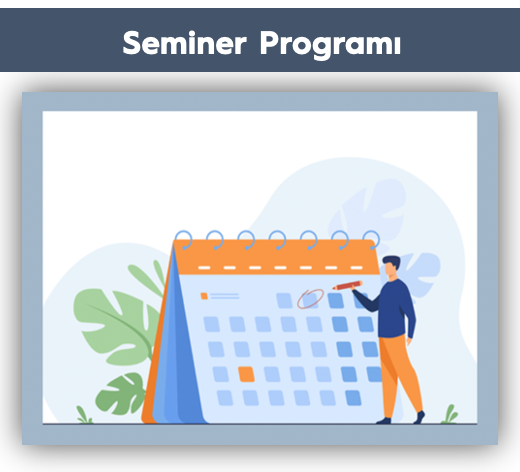 Seminer Programı